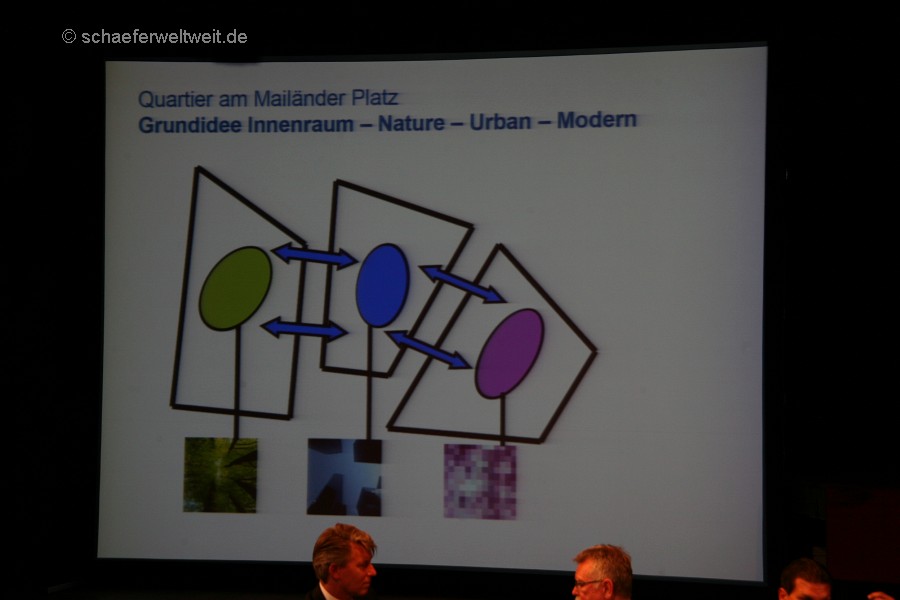 © schaeferweltweit.de

Quartier am Mailänder Platz
Grundidee Innenraum – Nature – Urban – Modern